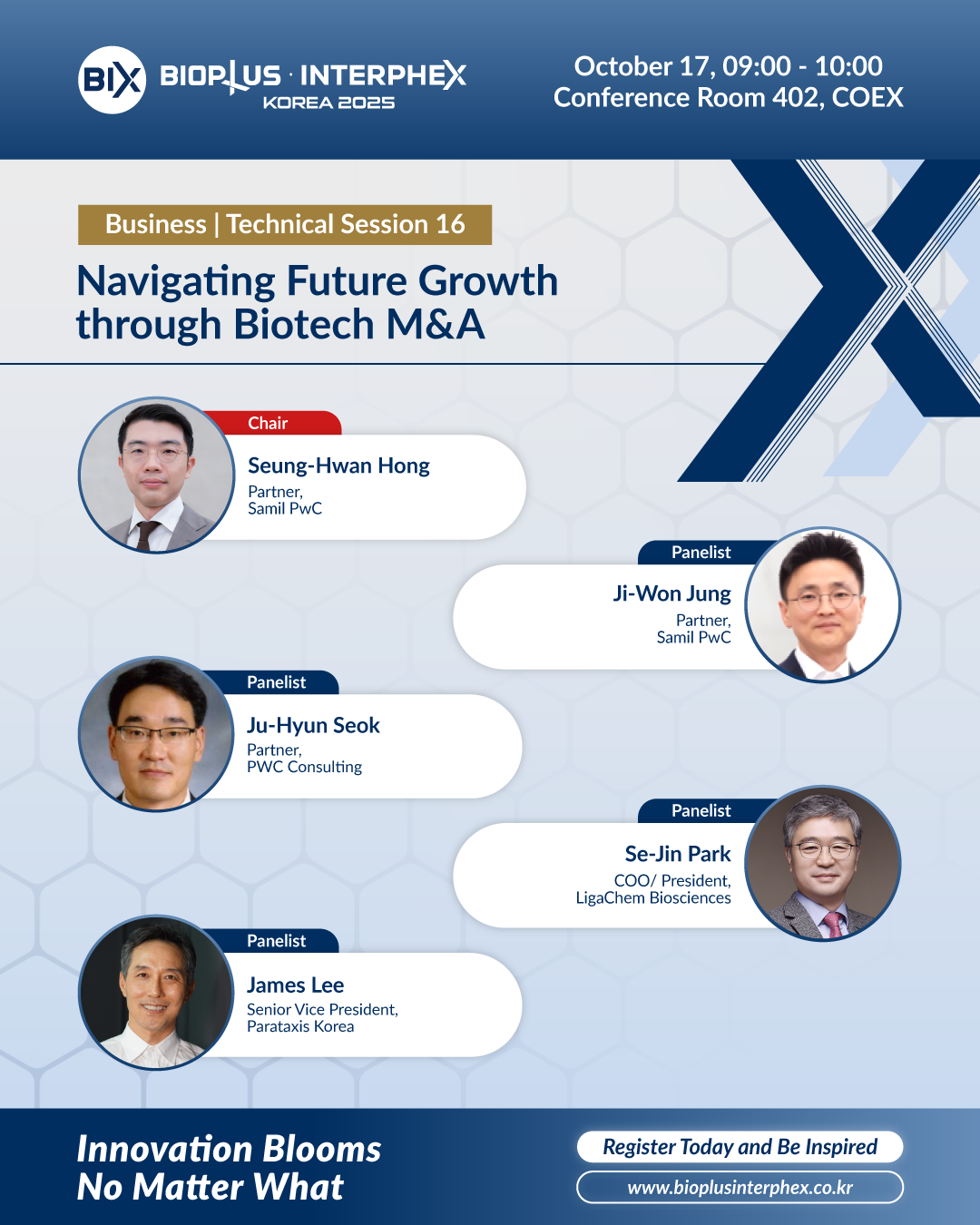 BIX BIOPLUS · INTERPHEX KOREA 2025

October 17, 09:00 - 10:00
Conference Room 402, COEX

Business | Technical Session 16

Navigating Future Growth through Biotech M&A

Chair
Seung-Hwan Hong
Partner, Samil PwC

Panelist
Ji-Won Jung
Partner, Samil PwC

Panelist
Ju-Hyun Seok
Partner, PWC Consulting

Panelist
Se-Jin Park
COO/ President, LigaChem Biosciences

Panelist
James Lee
Senior Vice President, Parataxis Korea

Innovation Blooms
No Matter What

Register Today and Be Inspired
www.bioplusinterphex.co.kr